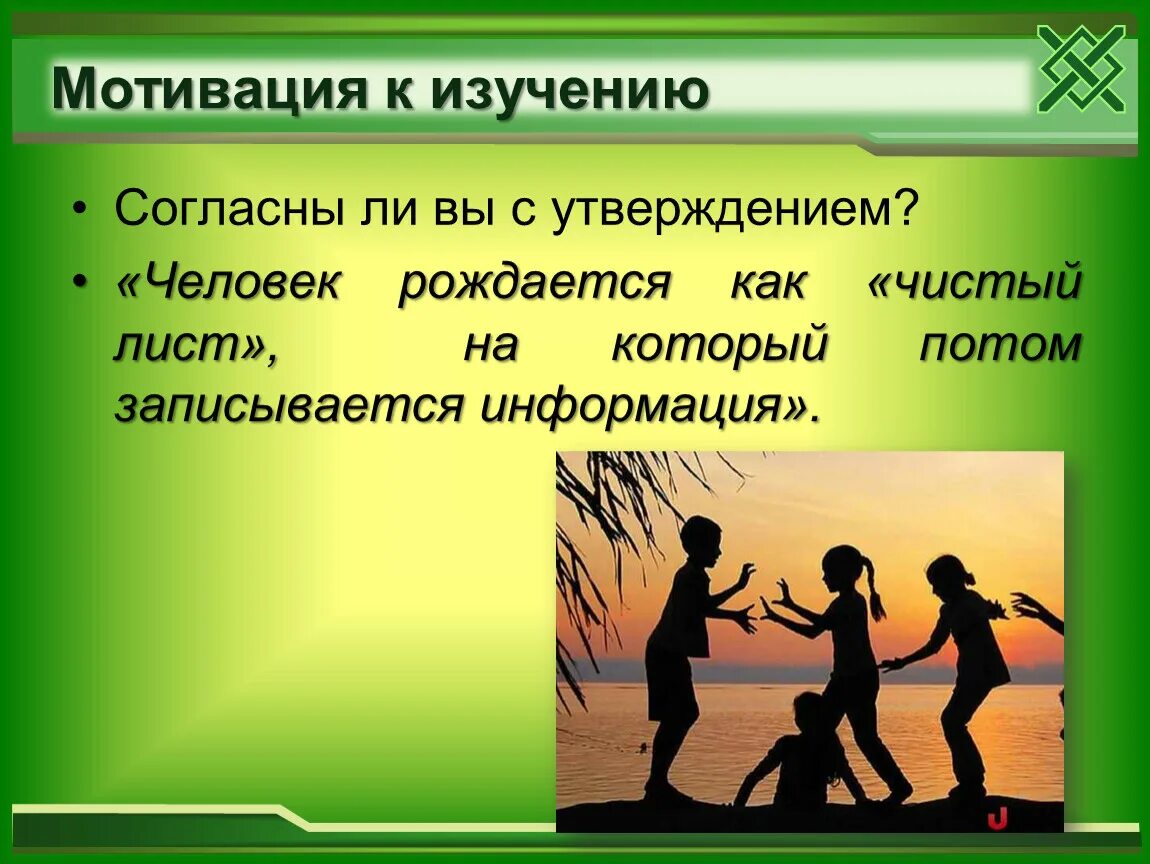 Мотивация к изучению

• Согласны ли вы с утверждением?
• «Человек рождается как «чистый лист», на который потом записывается информация».